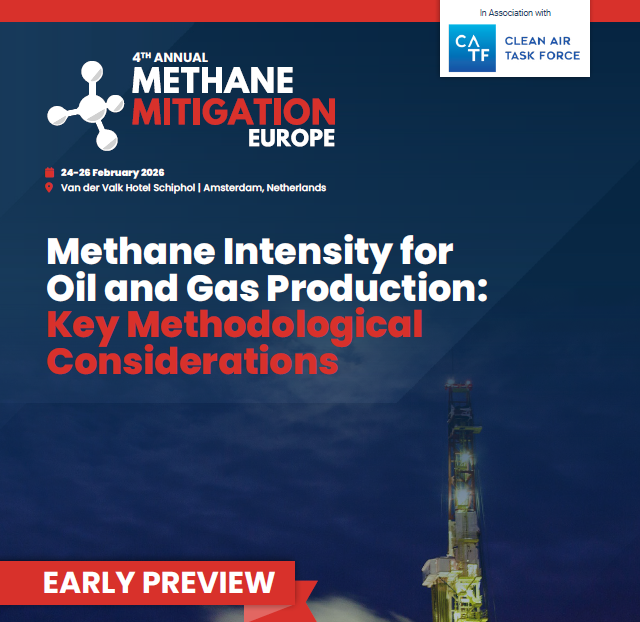 In Association with

CA TF

CLEAN AIR
TASK FORCE

4TH ANNUAL
METHANE
MITIGATION
EUROPE

24-26 February 2026
Van der Valk Hotel Schiphol | Amsterdam, Netherlands

Methane Intensity for Oil and Gas Production: Key Methodological Considerations

EARLY PREVIEW